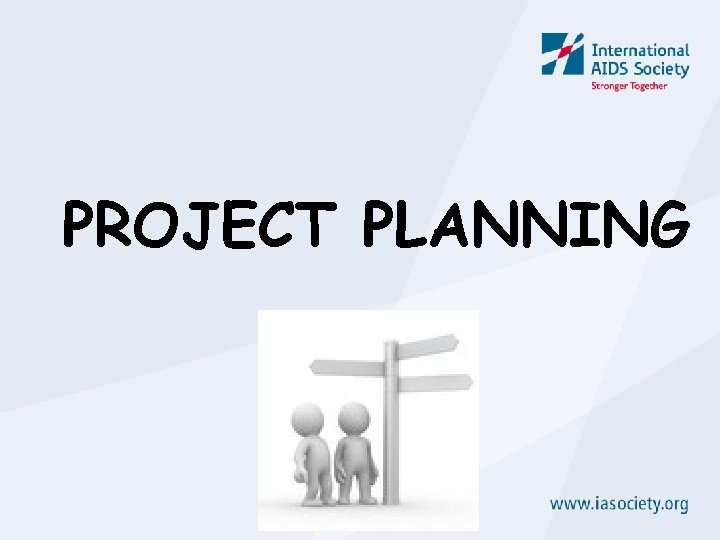 International AIDS Society
Stronger Together

PROJECT PLANNING

www.iasociety.org